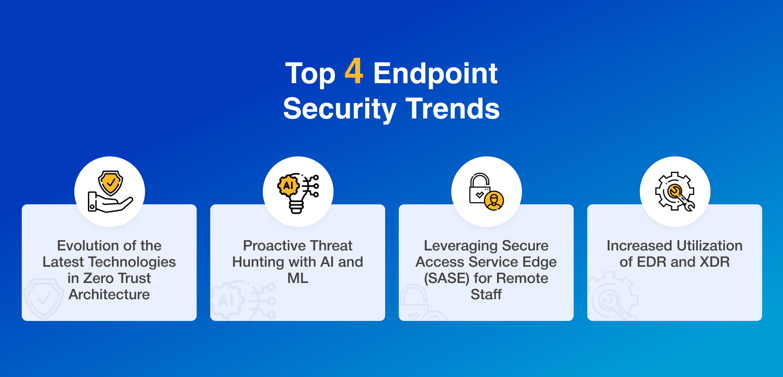 Top 4 Endpoint Security Trends

AI

Evolution of the Latest Technologies in Zero Trust Architecture

Proactive Threat Hunting with AI and ML

Leveraging Secure Access Service Edge (SASE) for Remote Staff

Increased Utilization of EDR and XDR